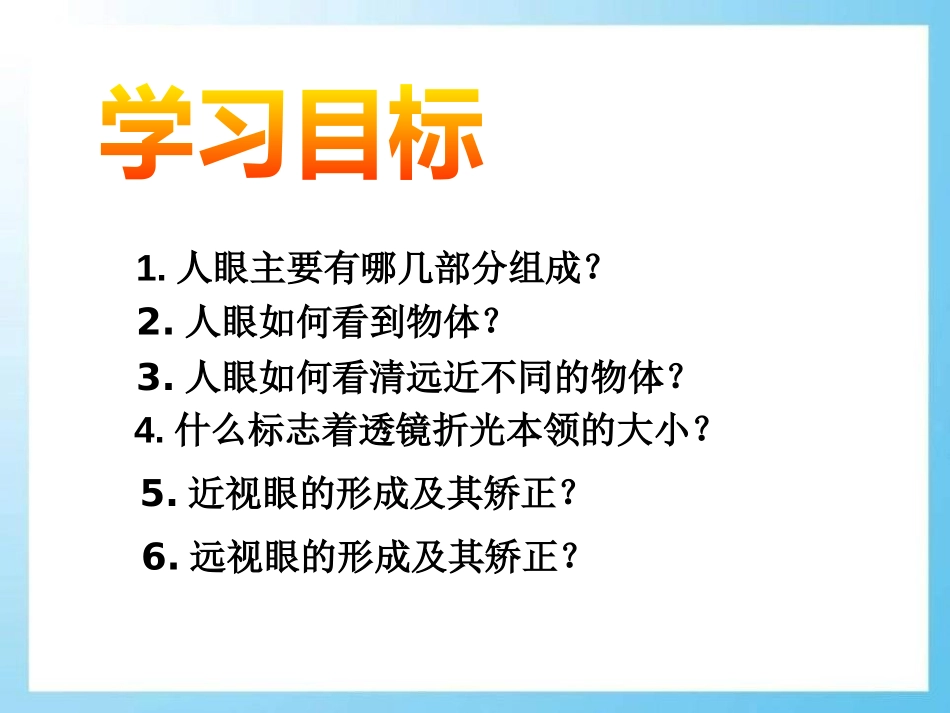 学习目标

1. 人眼主要有哪几部分组成？

2. 人眼如何看到物体？

3. 人眼如何看清远近不同的物体？

4. 什么标志着透镜折光本领的大小？

5. 近视眼的形成及其矫正？

6. 远视眼的形成及其矫正？